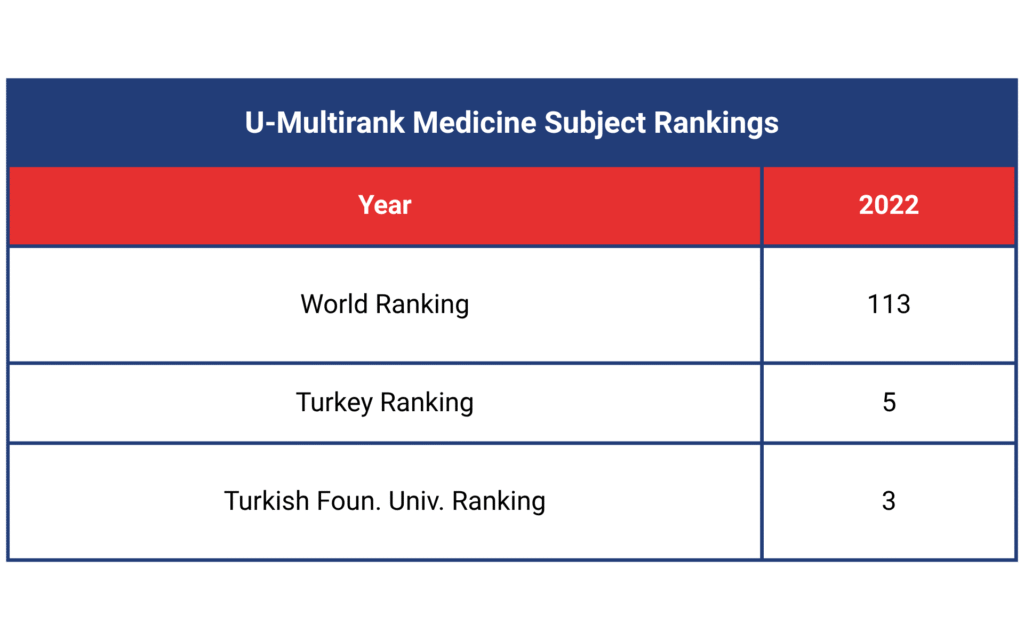 U-Multirank Medicine Subject Rankings

| Year | 2022 |
|---|---|
| World Ranking | 113 |
| Turkey Ranking | 5 |
| Turkish Foun. Univ. Ranking | 3 |